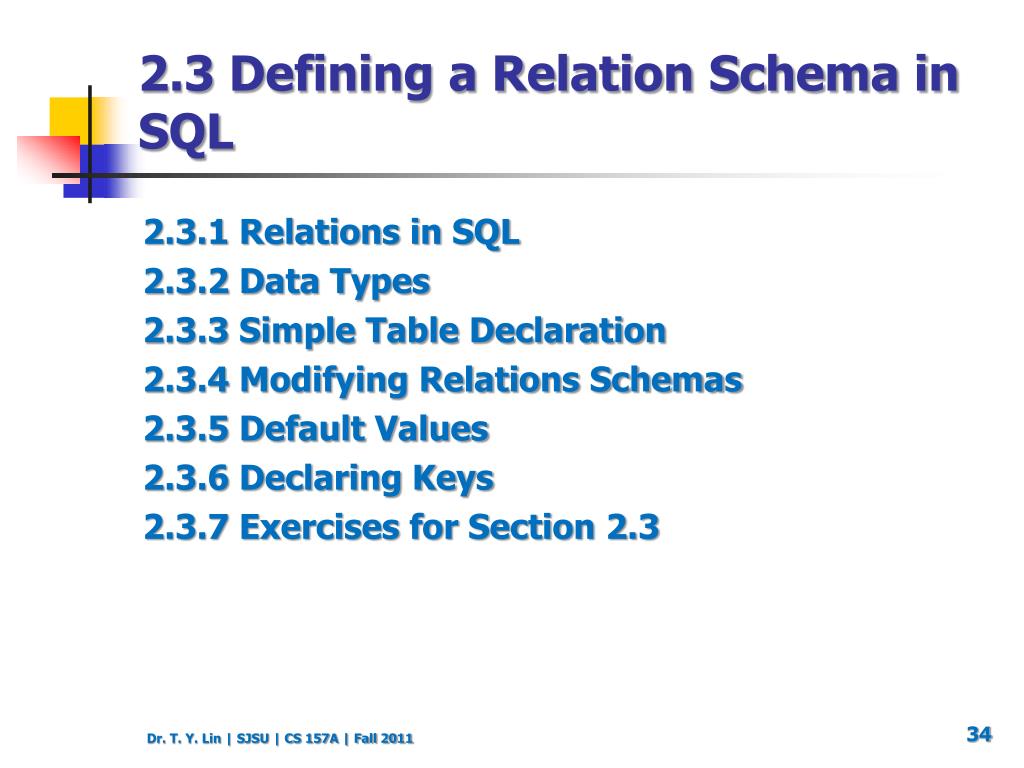 2.3 Defining a Relation Schema in SQL

2.3.1 Relations in SQL
2.3.2 Data Types
2.3.3 Simple Table Declaration
2.3.4 Modifying Relations Schemas
2.3.5 Default Values
2.3.6 Declaring Keys
2.3.7 Exercises for Section 2.3

Dr. T. Y. Lin | SJSU | CS 157A | Fall 2011

34